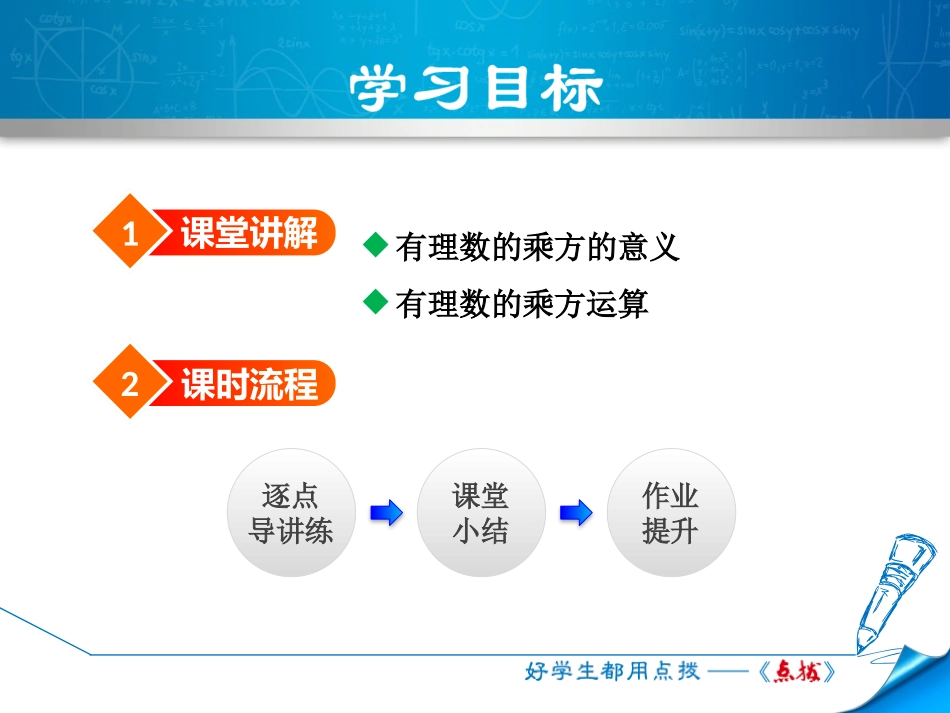 学习目标

1 课堂讲解

◆有理数的乘方的意义

◆有理数的乘方运算

2 课时流程

逐点导讲练

课堂小结

作业提升

好学生都用点拨——《点拨》